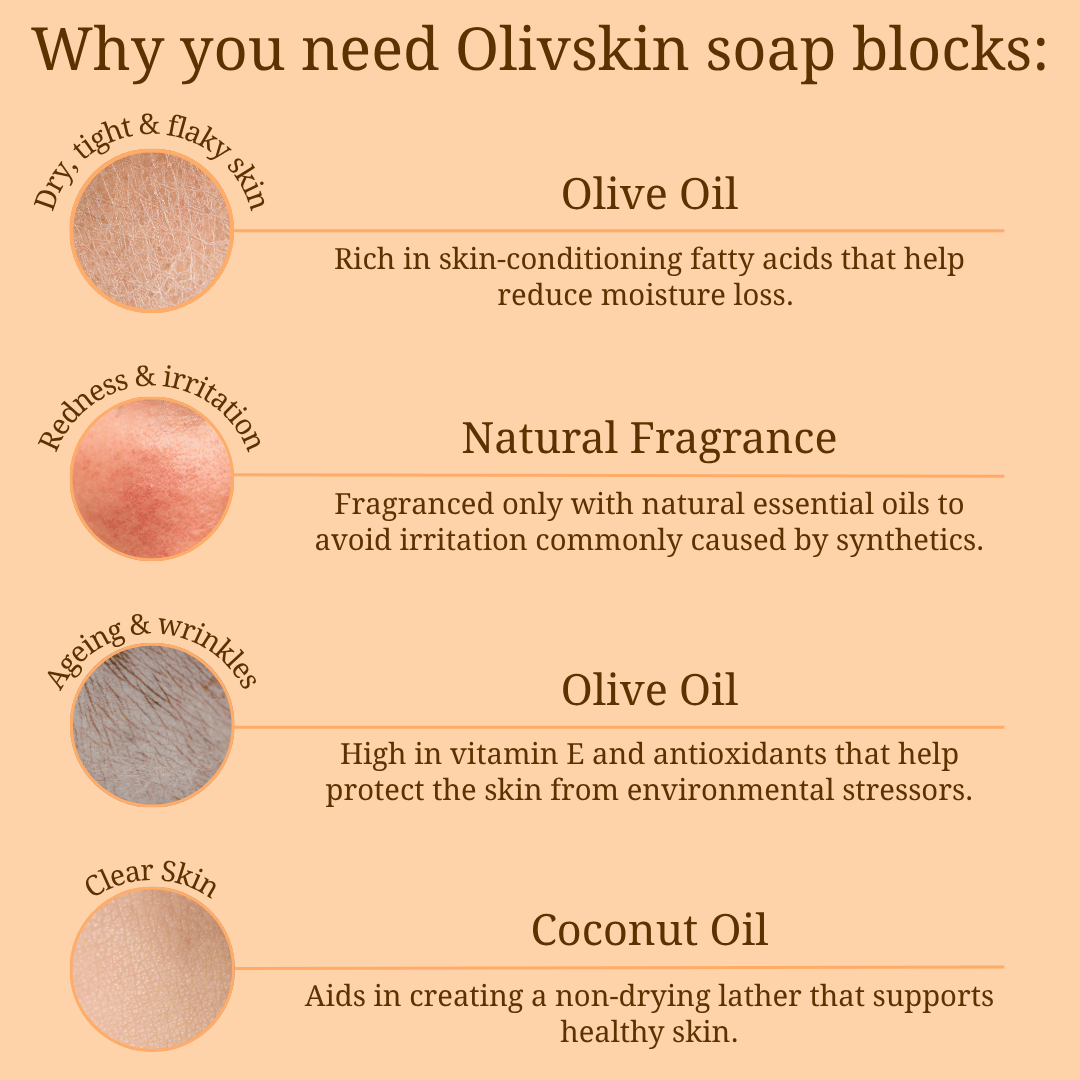 Why you need Olivskin soap blocks:

Dry, tight & flaky skin

Olive Oil

Rich in skin-conditioning fatty acids that help reduce moisture loss.

Redness & irritation

Natural Fragrance

Fragranced only with natural essential oils to avoid irritation commonly caused by synthetics.

Ageing & wrinkles

Olive Oil

High in vitamin E and antioxidants that help protect the skin from environmental stressors.

Clear Skin

Coconut Oil

Aids in creating a non-drying lather that supports healthy skin.